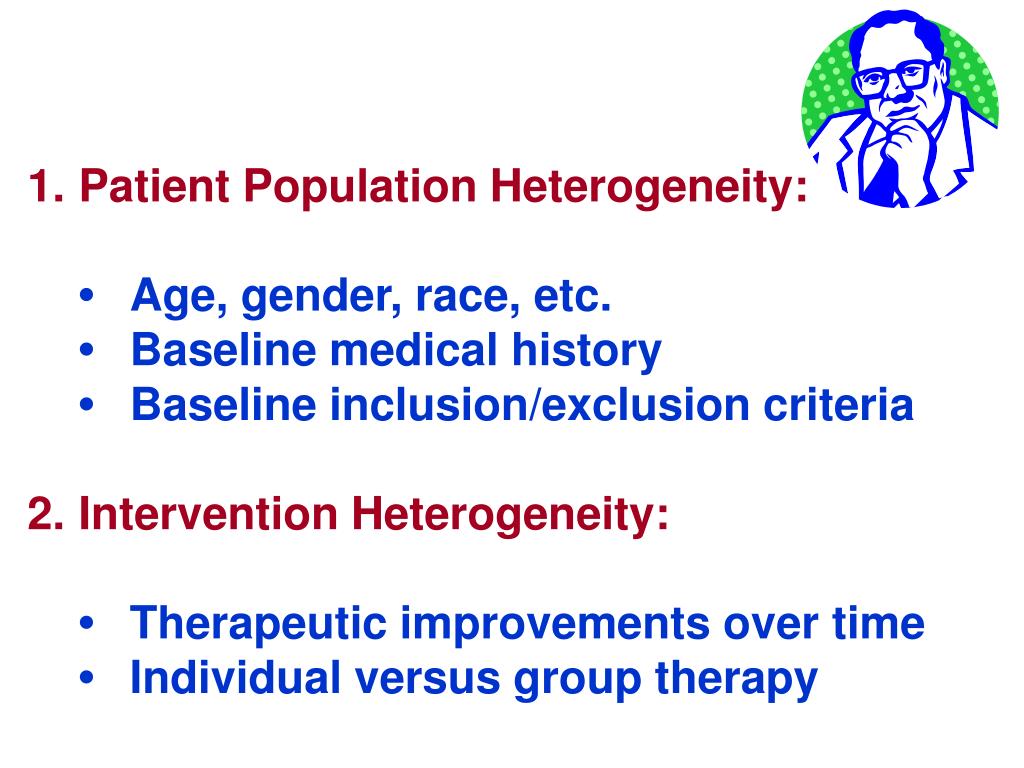 1. Patient Population Heterogeneity:

• Age, gender, race, etc.
• Baseline medical history
• Baseline inclusion/exclusion criteria

2. Intervention Heterogeneity:

• Therapeutic improvements over time
• Individual versus group therapy